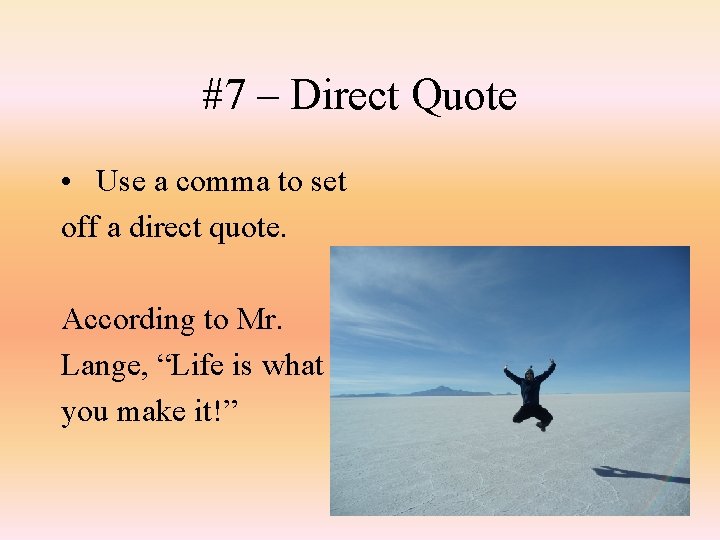 #7 – Direct Quote

• Use a comma to set off a direct quote.

According to Mr. Lange, “Life is what you make it!”